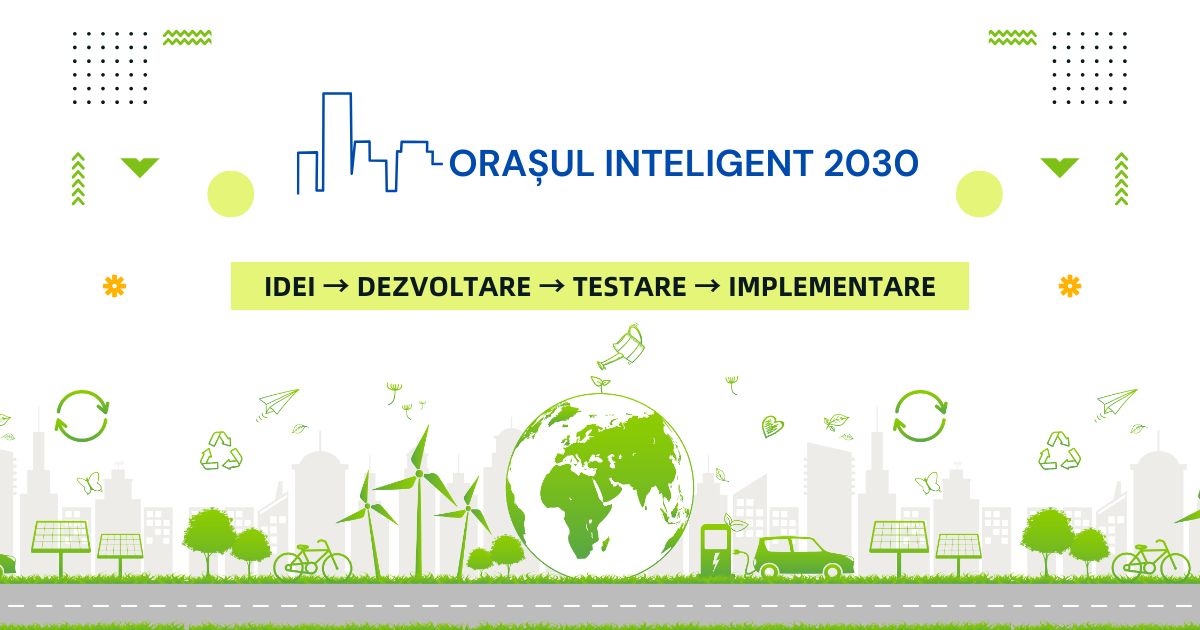 ORAȘUL INTELIGENT 2030

IDEI → DEZVOLTARE → TESTARE → IMPLEMENTARE